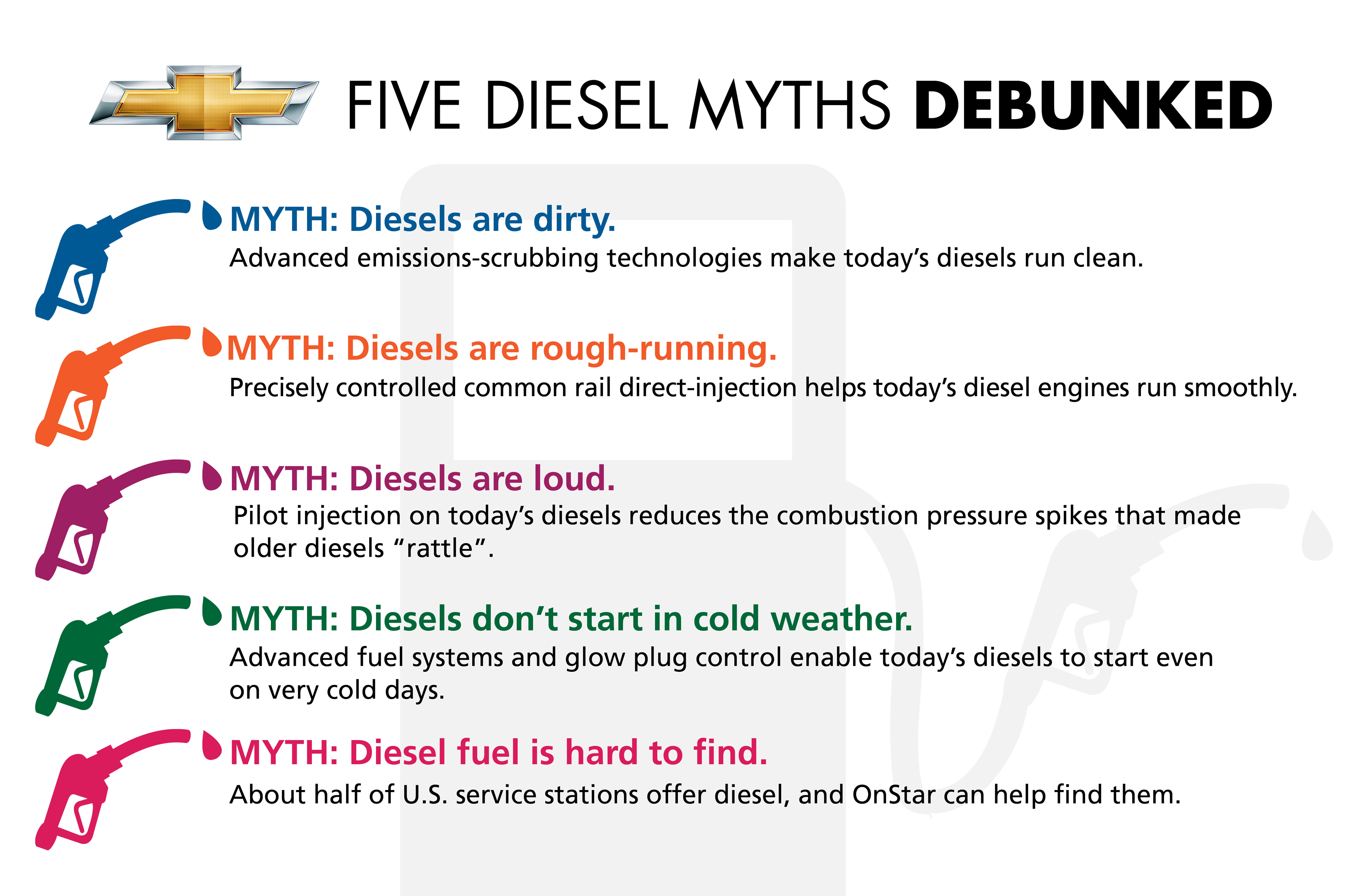 FIVE DIESEL MYTHS DEBUNKED

MYTH: Diesels are dirty.
Advanced emissions-scrubbing technologies make today’s diesels run clean.

MYTH: Diesels are rough-running.
Precisely controlled common rail direct-injection helps today’s diesel engines run smoothly.

MYTH: Diesels are loud.
Pilot injection on today’s diesels reduces the combustion pressure spikes that made older diesels “rattle”.

MYTH: Diesels don’t start in cold weather.
Advanced fuel systems and glow plug control enable today’s diesels to start even on very cold days.

MYTH: Diesel fuel is hard to find.
About half of U.S. service stations offer diesel, and OnStar can help find them.